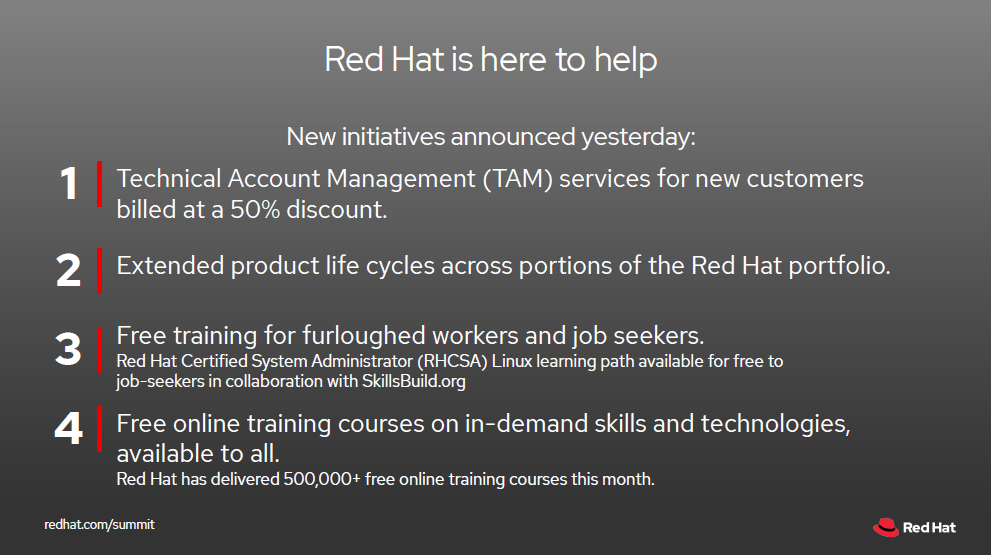 Red Hat is here to help

New initiatives announced yesterday:

1 Technical Account Management (TAM) services for new customers billed at a 50% discount.

2 Extended product life cycles across portions of the Red Hat portfolio.

3 Free training for furloughed workers and job seekers.
Red Hat Certified System Administrator (RHCSA) Linux learning path available for free to job-seekers in collaboration with SkillsBuild.org

4 Free online training courses on in-demand skills and technologies, available to all.
Red Hat has delivered 500,000+ free online training courses this month.

redhat.com/summit

Red Hat